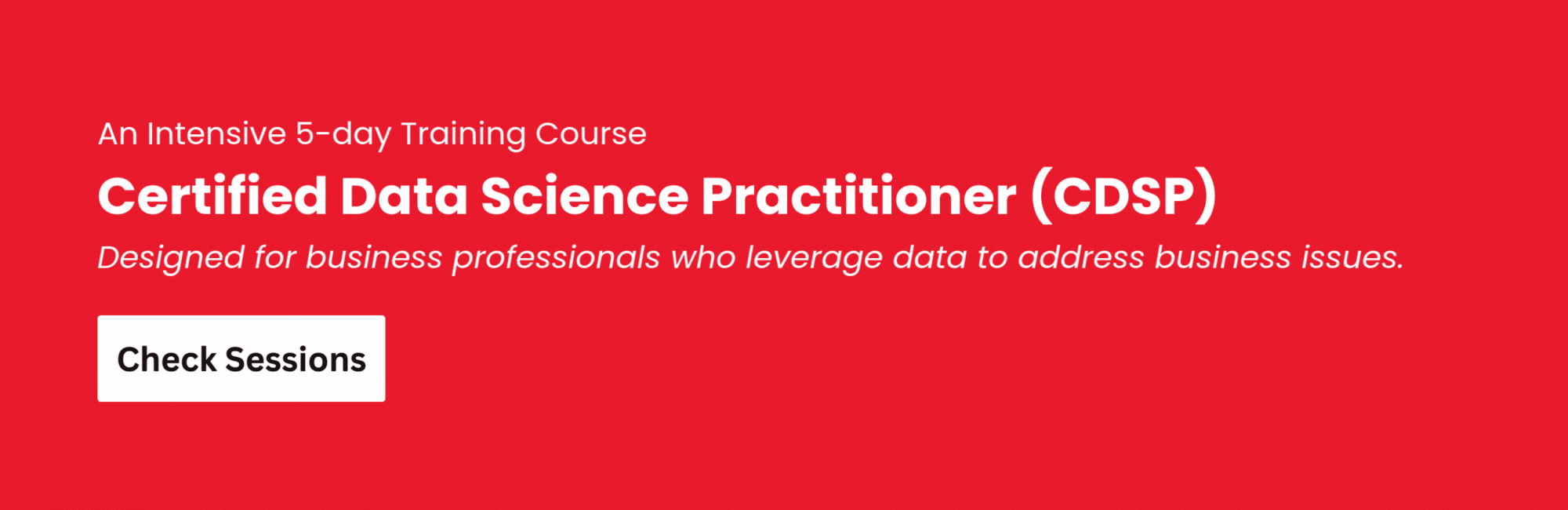 An Intensive 5-day Training Course

Certified Data Science Practitioner (CDSP)

Designed for business professionals who leverage data to address business issues.

Check Sessions